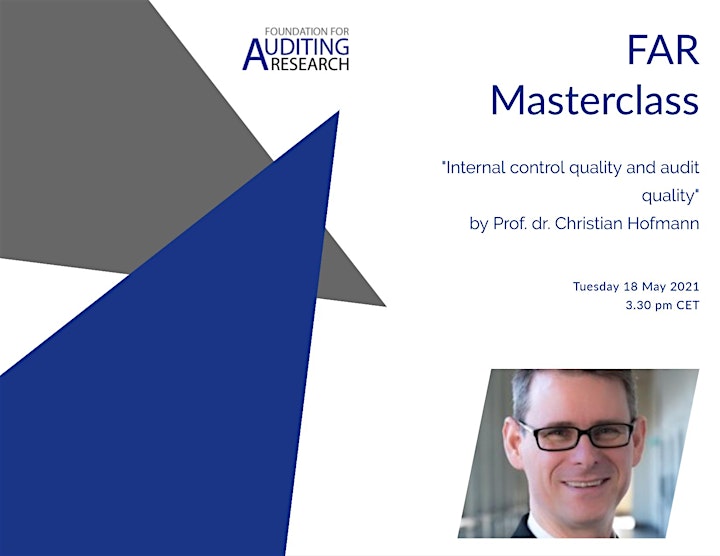 FOUNDATION FOR
AUDITING
RESEARCH

FAR
Masterclass

"Internal control quality and audit quality"
by Prof. dr. Christian Hofmann

Tuesday 18 May 2021
3.30 pm CET